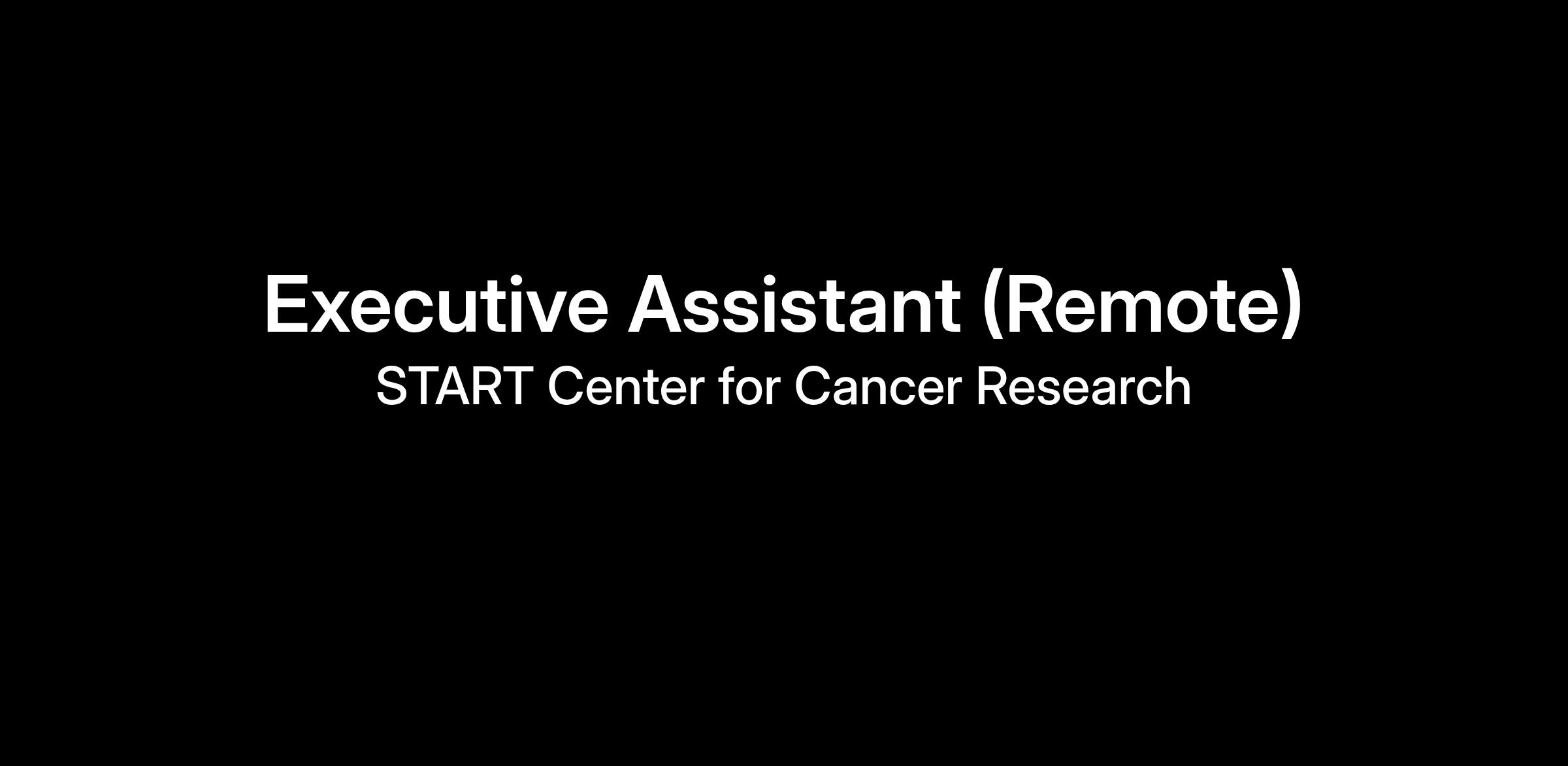 Executive Assistant (Remote)
START Center for Cancer Research